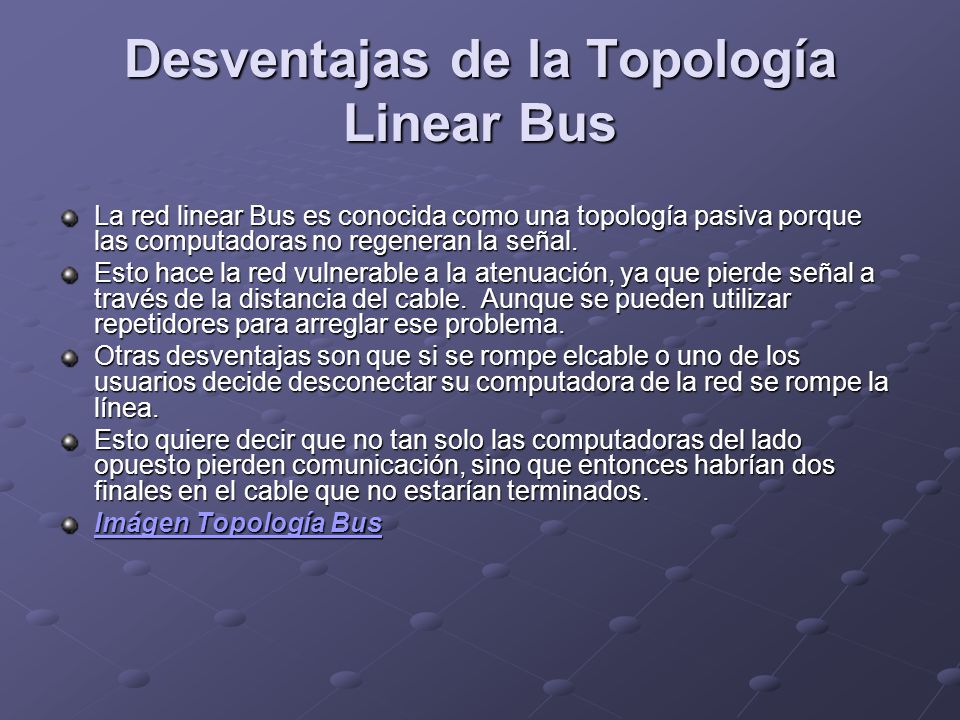 Desventajas de la Topología Linear Bus

La red linear Bus es conocida como una topología pasiva porque las computadoras no regeneran la señal.

Esto hace la red vulnerable a la atenuación, ya que pierde señal a través de la distancia del cable. Aunque se pueden utilizar repetidores para arreglar ese problema.

Otras desventajas son que si se rompe elcable o uno de los usuarios decide desconectar su computadora de la red se rompe la línea.

Esto quiere decir que no tan solo las computadoras del lado opuesto pierden comunicación, sino que entonces habrían dos finales en el cable que no estarían terminados.

Imágen Topología Bus